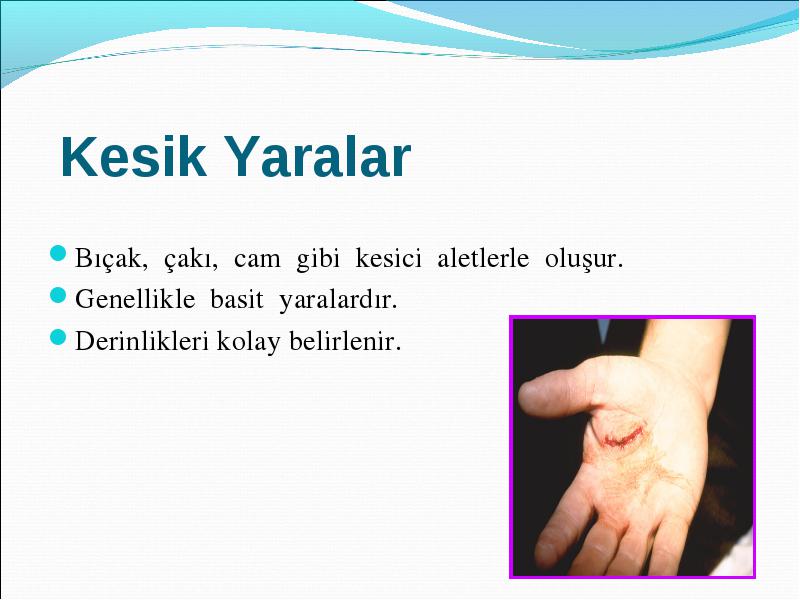 Kesik Yaralar

Bıçak, çakı, cam gibi kesici aletlerle oluşur.
Genellikle basit yaralardır.
Derinlikleri kolay belirlenir.